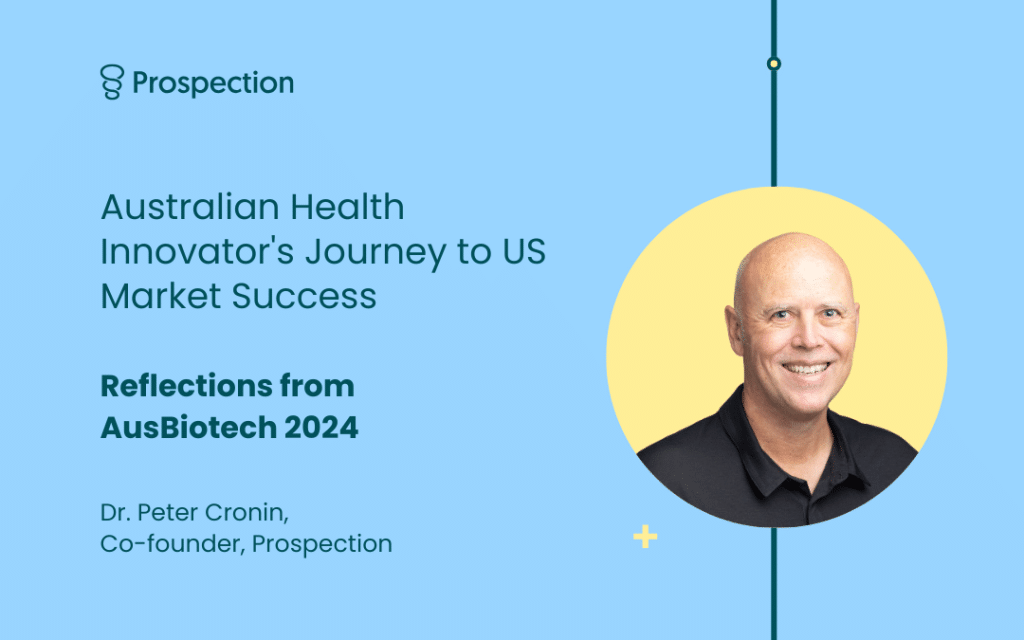 Prospection

Australian Health Innovator's Journey to US Market Success

Reflections from AusBiotech 2024

Dr. Peter Cronin,
Co-founder, Prospection